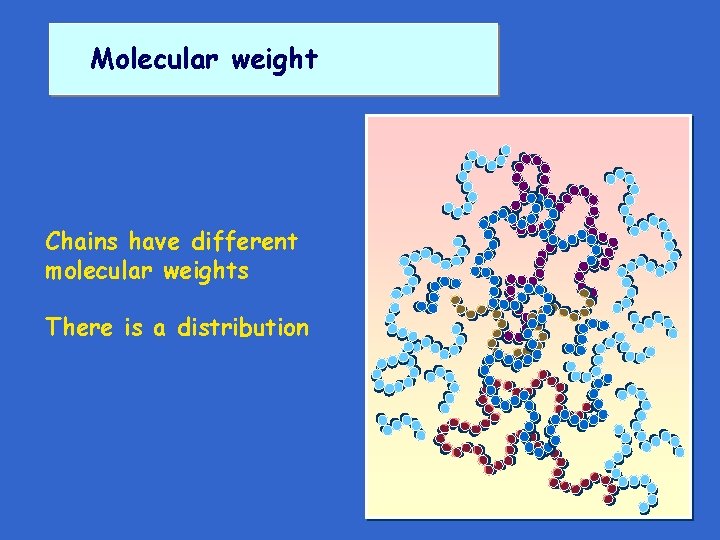 Molecular weight

Chains have different molecular weights

There is a distribution